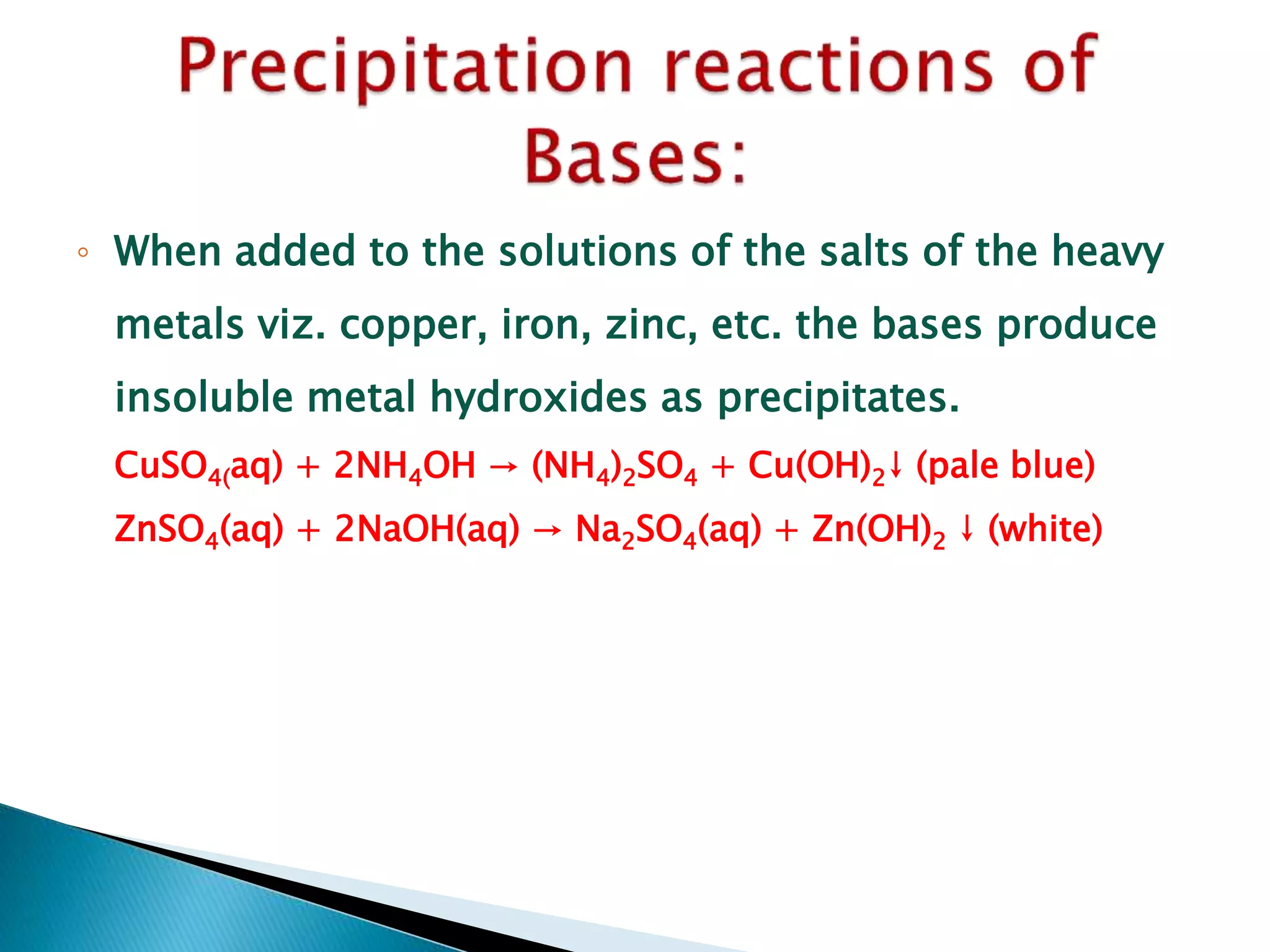 Precipitation reactions of Bases:

◦ When added to the solutions of the salts of the heavy metals viz. copper, iron, zinc, etc. the bases produce insoluble metal hydroxides as precipitates.

$CuSO_{4(}aq) + 2NH_4OH \rightarrow (NH_4)_2SO_4 + Cu(OH)_2\downarrow$ (pale blue)

$ZnSO_4(aq) + 2NaOH(aq) \rightarrow Na_2SO_4(aq) + Zn(OH)_2 \downarrow$ (white)